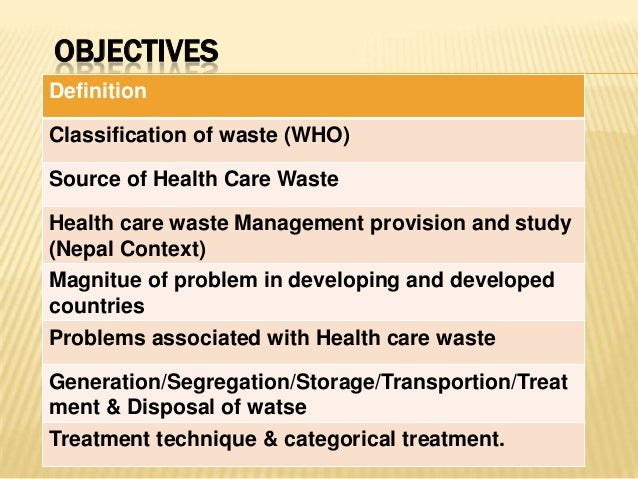 OBJECTIVES

| Definition |
|---|
| Classification of waste (WHO) |
| Source of Health Care Waste |
| Health care waste Management provision and study (Nepal Context) |
| Magnitue of problem in developing and developed countries |
| Problems associated with Health care waste |
| Generation/Segregation/Storage/Transportion/Treatment & Disposal of watse |
| Treatment technique & categorical treatment. |